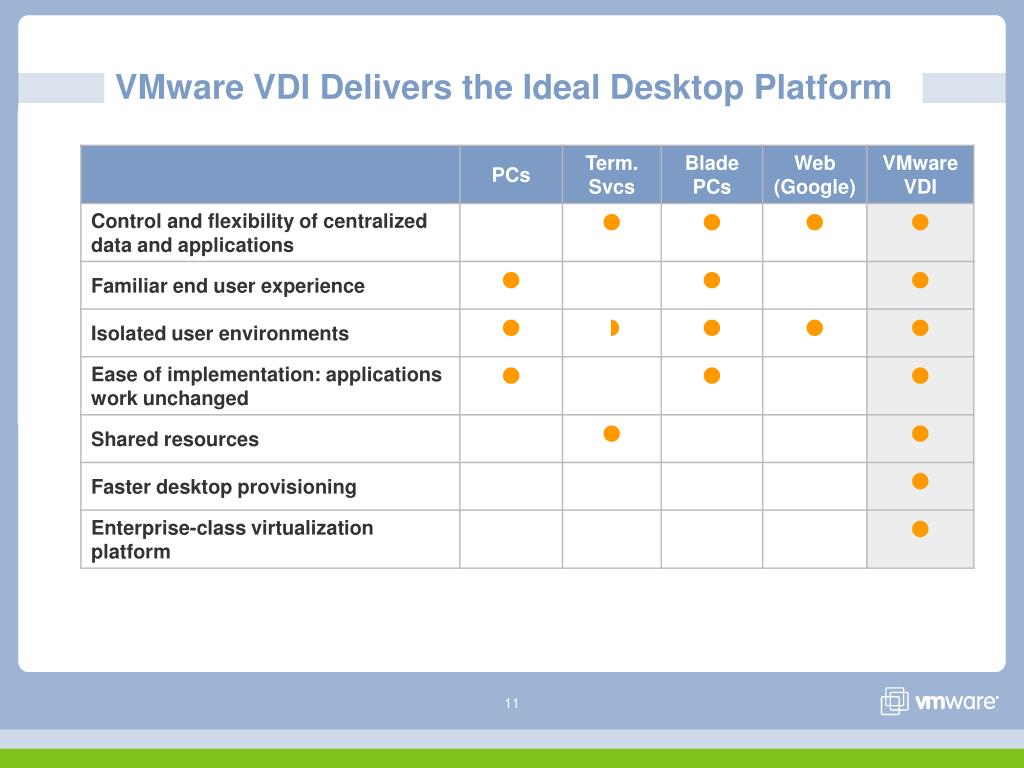 VMware VDI Delivers the Ideal Desktop Platform

| | PCs | Term. Svcs | Blade PCs | Web (Google) | VMware VDI |
|---|---|---|---|---|---|
| Control and flexibility of centralized data and applications | | ● | ● | ● | ● |
| Familiar end user experience | ● | | ● | | ● |
| Isolated user environments | ● | ◗ | ● | ● | ● |
| Ease of implementation: applications work unchanged | ● | | ● | | ● |
| Shared resources | | ● | | | ● |
| Faster desktop provisioning | | | | | ● |
| Enterprise-class virtualization platform | | | | | ● |

11

vmware